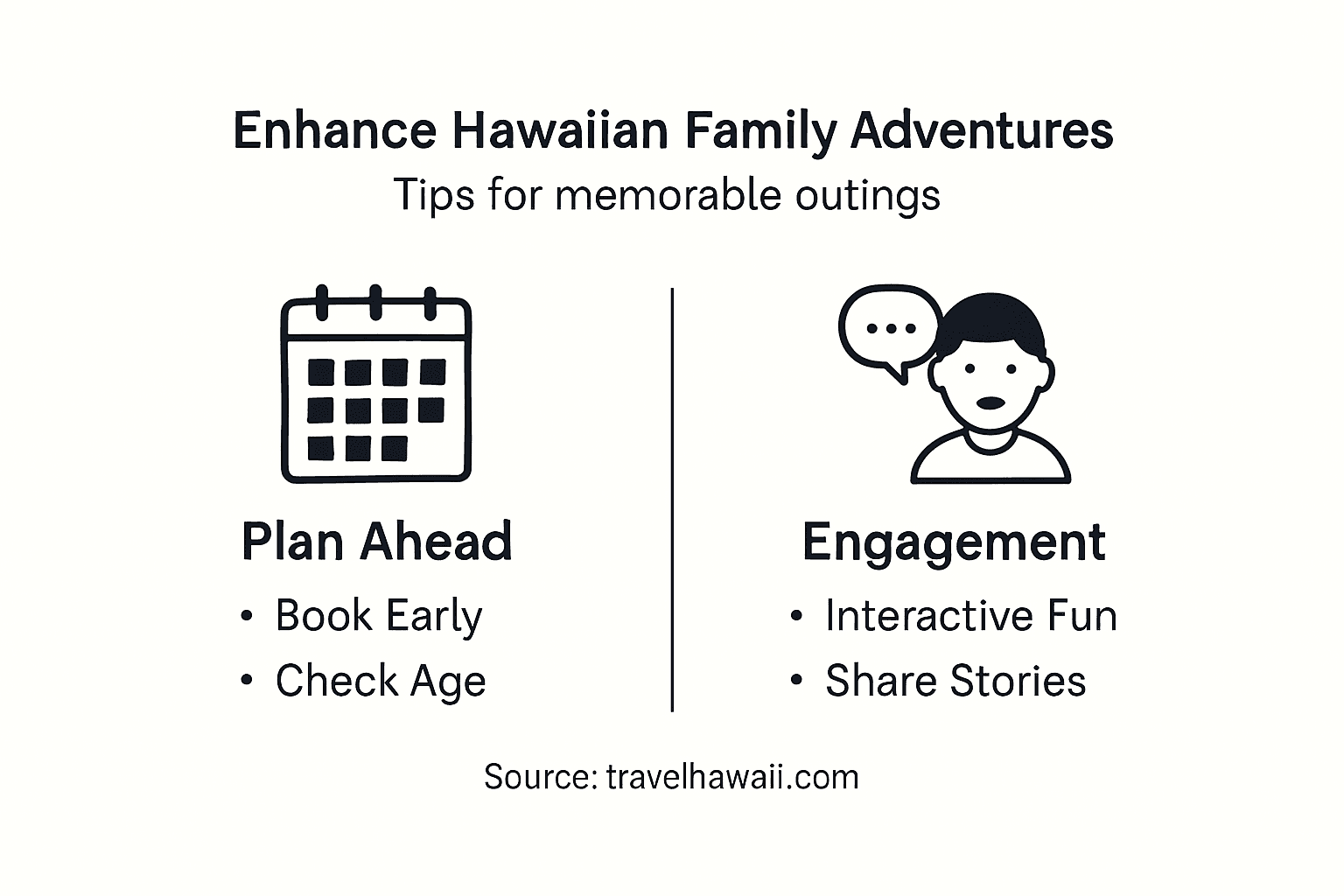 Enhance Hawaiian Family Adventures
Tips for memorable outings

Plan Ahead
• Book Early
• Check Age

Engagement
• Interactive Fun
• Share Stories

Source: travelhawaii.com